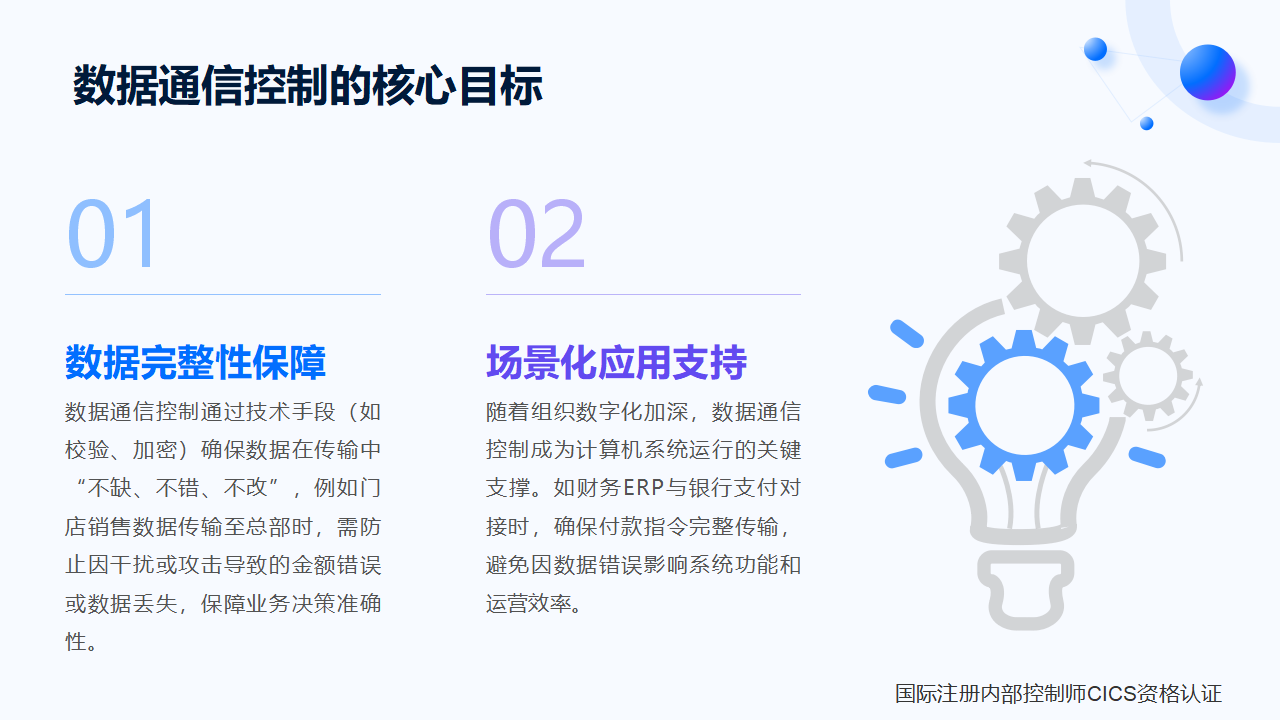 数据通信控制的核心目标

01

数据完整性保障

数据通信控制通过技术手段（如校验、加密）确保数据在传输中“不缺、不错、不改”，例如门店销售数据传输至总部时，需防止因干扰或攻击导致的金额错误或数据丢失，保障业务决策准确性。

02

场景化应用支持

随着组织数字化加深，数据通信控制成为计算机系统运行的关键支撑。如财务ERP与银行支付对接时，确保付款指令完整传输，避免因数据错误影响系统功能和运营效率。

国际注册内部控制师CICS资格认证